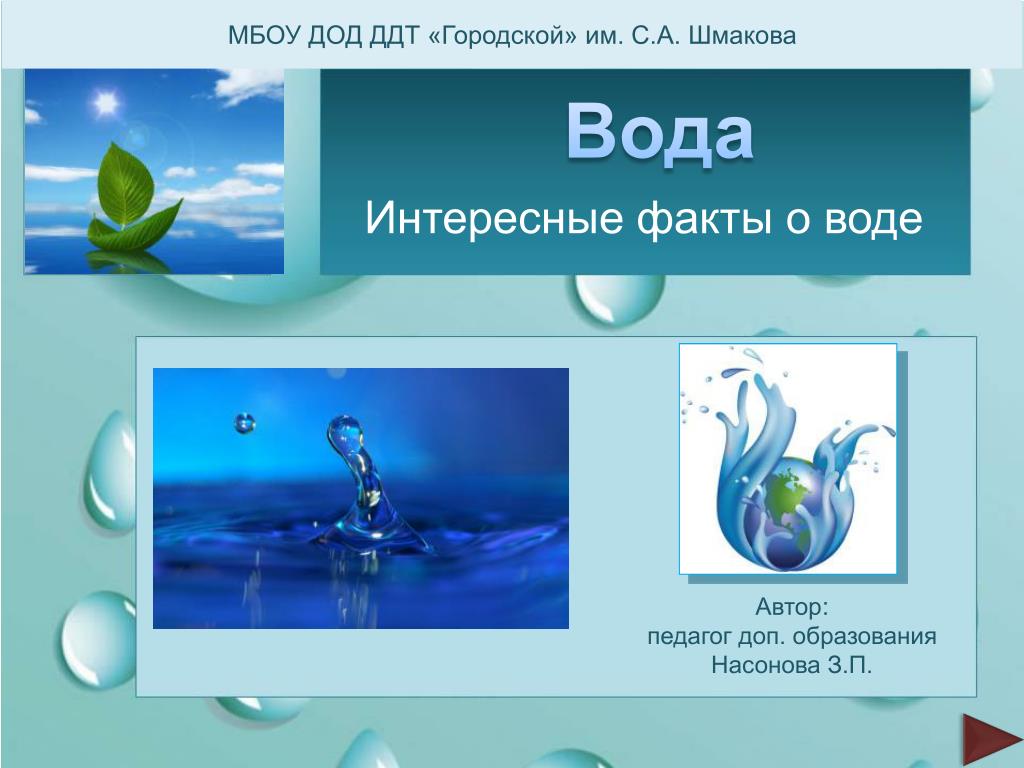 МБОУ ДОД ДДТ «Городской» им. С.А. Шмакова

Вода

Интересные факты о воде

Автор:
педагог доп. образования
Насонова З.П.